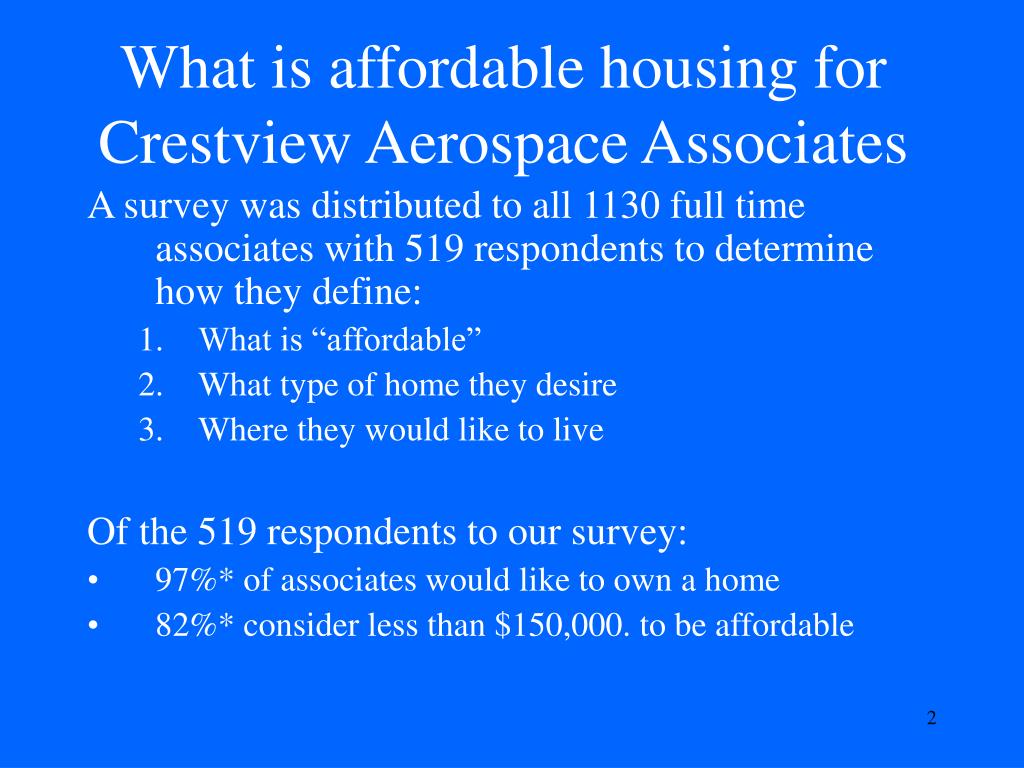 What is affordable housing for Crestview Aerospace Associates

A survey was distributed to all 1130 full time associates with 519 respondents to determine how they define:

1. What is “affordable”
2. What type of home they desire
3. Where they would like to live

Of the 519 respondents to our survey:

• 97%* of associates would like to own a home
• 82%* consider less than \$150,000. to be affordable

2